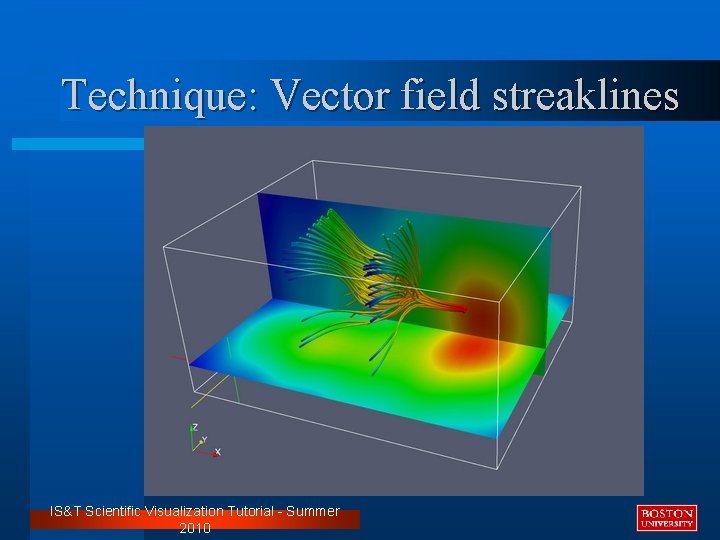 Technique: Vector field streaklines

Z
Y
X

IS&T Scientific Visualization Tutorial - Summer 2010

BOSTON UNIVERSITY